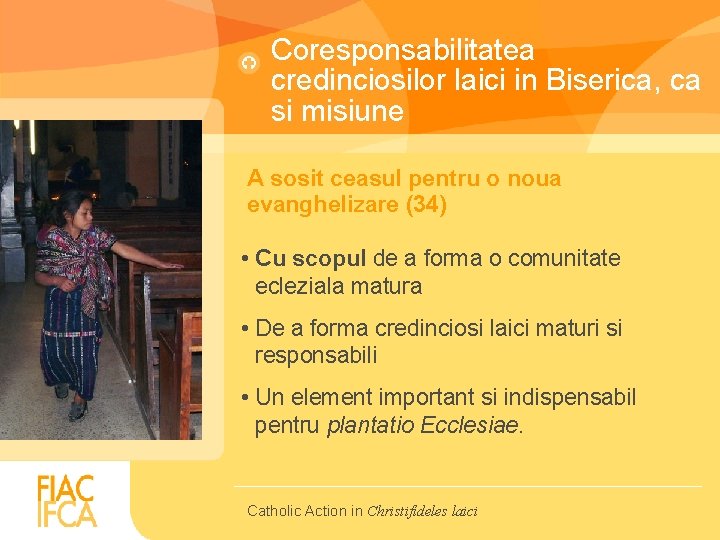 Coresponsabilitatea credinciosilor laici in Biserica, ca si misiune

A sosit ceasul pentru o noua evanghelizare (34)

• Cu scopul de a forma o comunitate ecleziala matura

• De a forma credinciosi laici maturi si responsabili

• Un element important si indispensabil pentru plantatio Ecclesiae.

FIAC
IFCA

Catholic Action in Christifideles laici